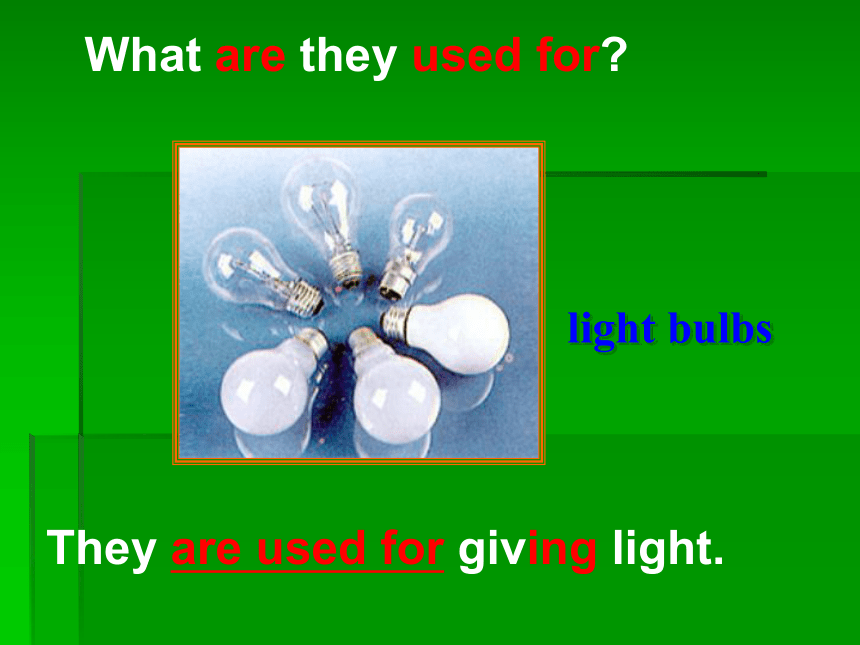 What are they used for?

light bulbs

They are used for giving light.